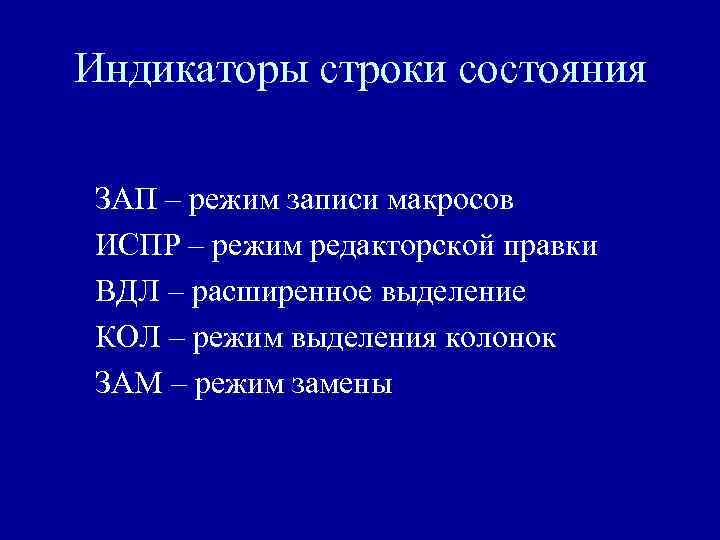 Индикаторы строки состояния

ЗАП – режим записи макросов
ИСПР – режим редакторской правки
ВДЛ – расширенное выделение
КОЛ – режим выделения колонок
ЗАМ – режим замены